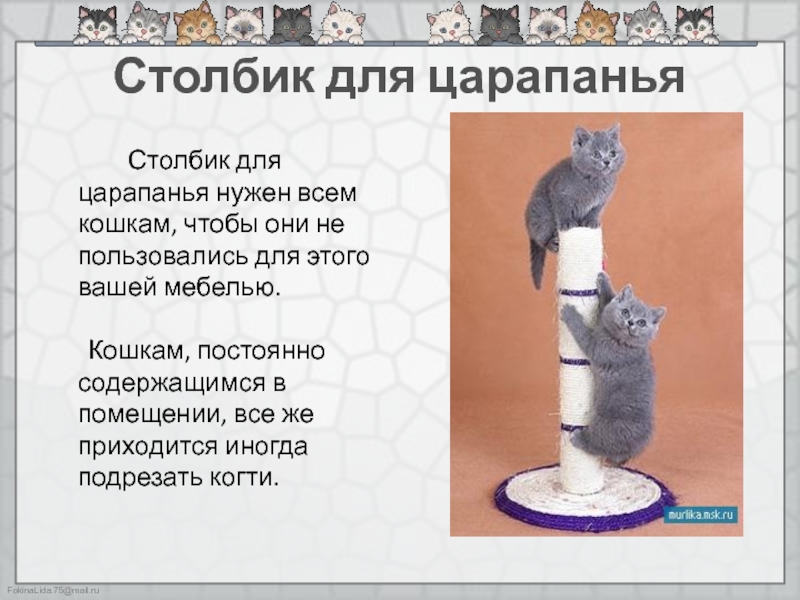 Столбик для царапанья

Столбик для царапанья нужен всем кошкам, чтобы они не пользовались для этого вашей мебелью.

Кошкам, постоянно содержащимся в помещении, все же приходится иногда подрезать когти.

murlika.msk.ru

FokinaLida.75@mail.ru